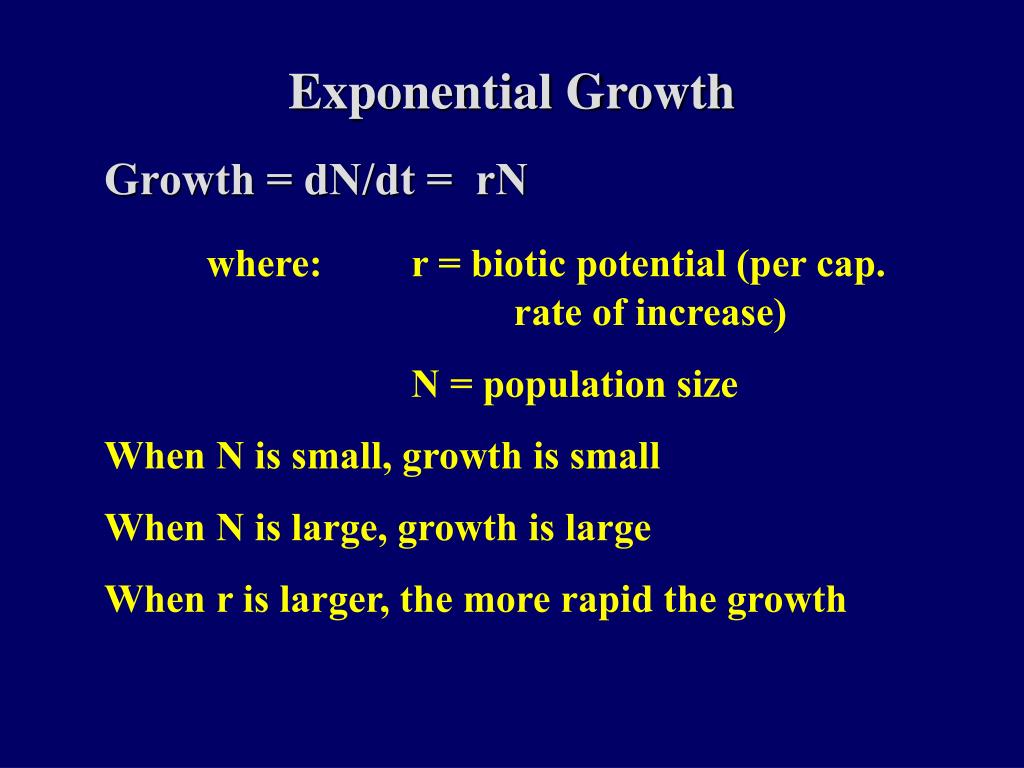 Exponential Growth

Growth = dN/dt = rN

where: r = biotic potential (per cap. rate of increase)

N = population size

When N is small, growth is small

When N is large, growth is large

When r is larger, the more rapid the growth